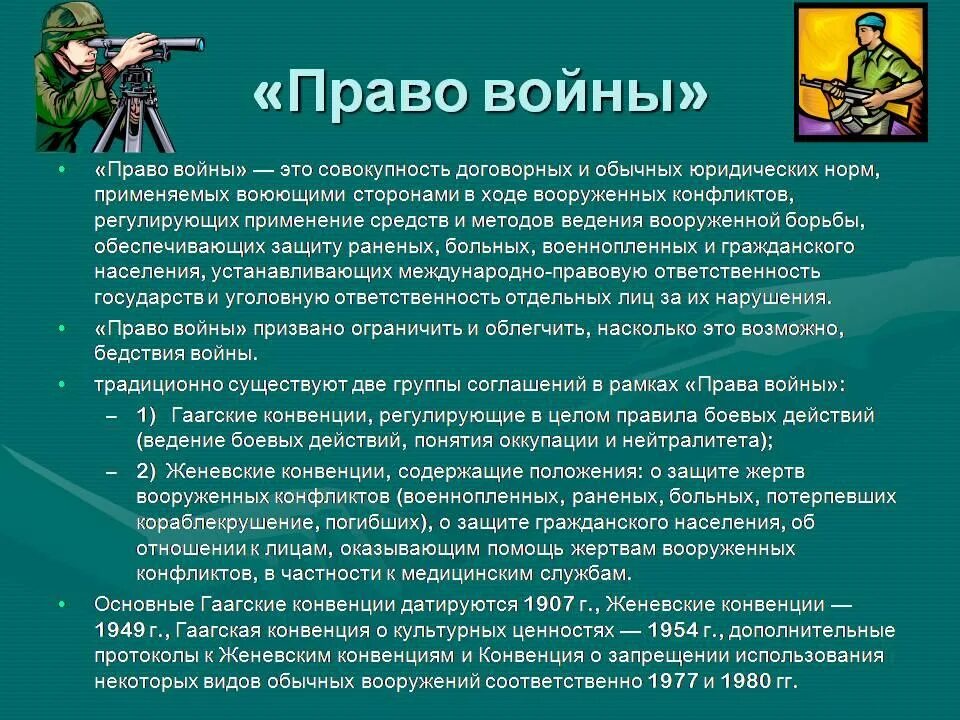 «Право войны»

• «Право войны» — это совокупность договорных и обычных юридических норм, применяемых воюющими сторонами в ходе вооруженных конфликтов, регулирующих применение средств и методов ведения вооруженной борьбы, обеспечивающих защиту раненых, больных, военнопленных и гражданского населения, устанавливающих международно-правовую ответственность государств и уголовную ответственность отдельных лиц за их нарушения.
• «Право войны» призвано ограничить и облегчить, насколько это возможно, бедствия войны.
• традиционно существуют две группы соглашений в рамках «Права войны»:
– 1) Гаагские конвенции, регулирующие в целом правила боевых действий (ведение боевых действий, понятия оккупации и нейтралитета);
– 2) Женевские конвенции, содержащие положения: о защите жертв вооруженных конфликтов (военнопленных, раненых, больных, потерпевших кораблекрушение, погибших), о защите гражданского населения, об отношении к лицам, оказывающим помощь жертвам вооруженных конфликтов, в частности к медицинским службам.
• Основные Гаагские конвенции датируются 1907 г., Женевские конвенции — 1949 г., Гаагская конвенция о культурных ценностях — 1954 г., дополнительные протоколы к Женевским конвенциям и Конвенция о запрещении использования некоторых видов обычных вооружений соответственно 1977 и 1980 гг.